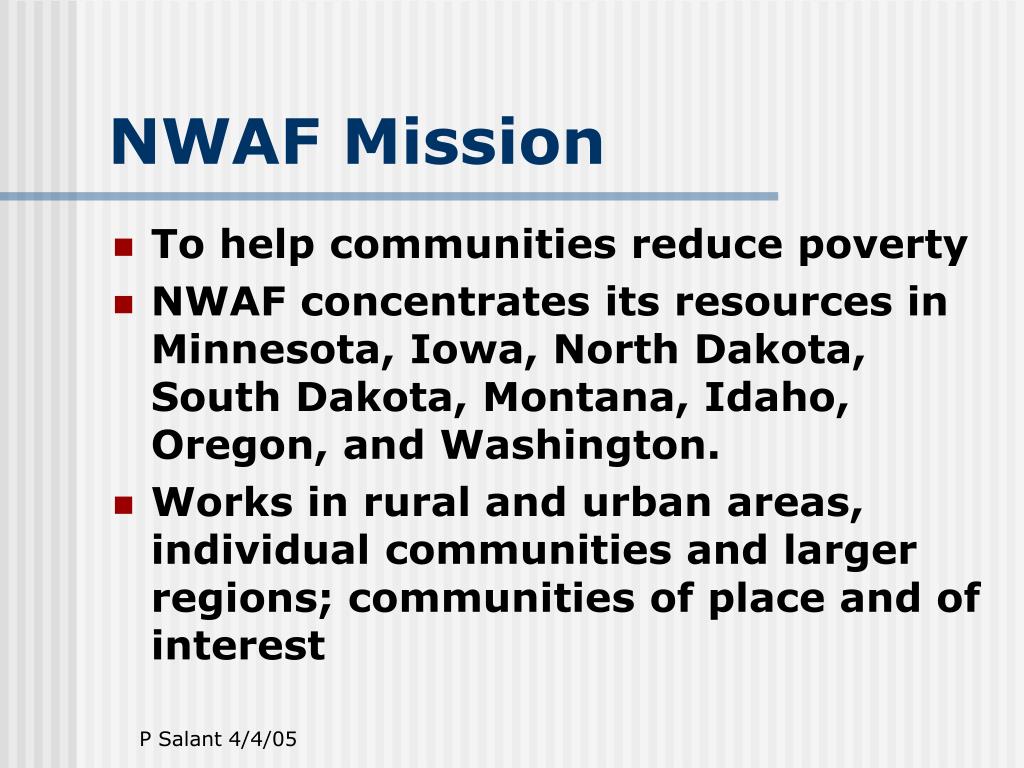 NWAF Mission

- To help communities reduce poverty
- NWAF concentrates its resources in Minnesota, Iowa, North Dakota, South Dakota, Montana, Idaho, Oregon, and Washington.
- Works in rural and urban areas, individual communities and larger regions; communities of place and of interest

P Salant 4/4/05